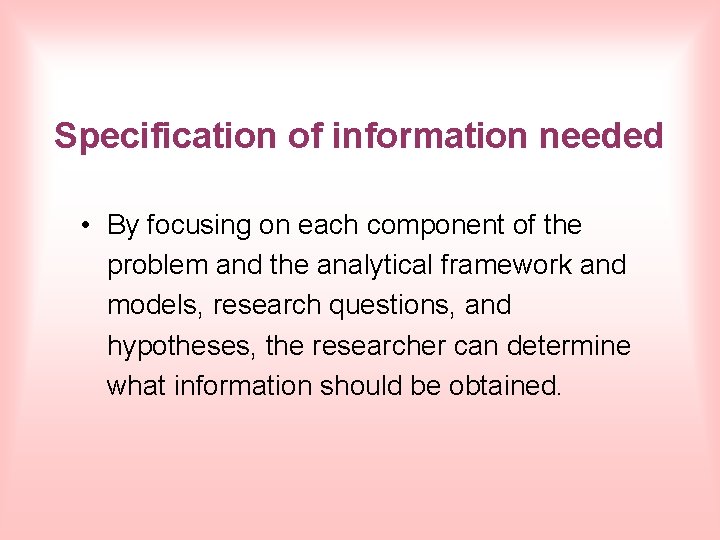 Specification of information needed

• By focusing on each component of the problem and the analytical framework and models, research questions, and hypotheses, the researcher can determine what information should be obtained.